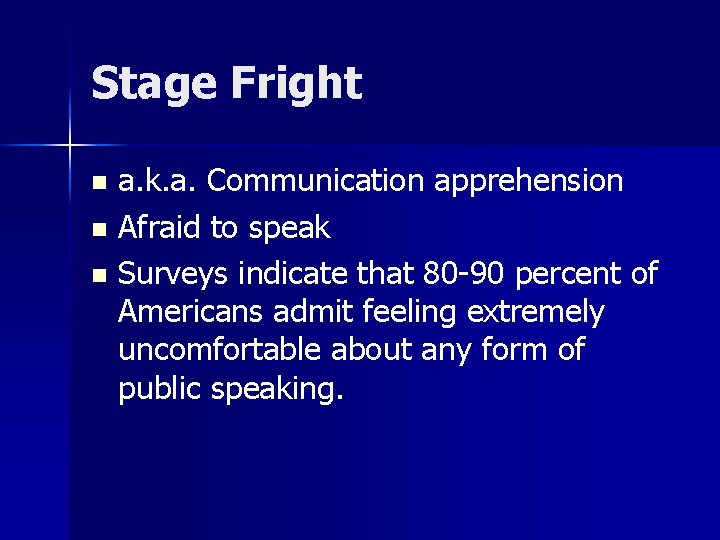 Stage Fright

- a.k.a. Communication apprehension
- Afraid to speak
- Surveys indicate that 80-90 percent of Americans admit feeling extremely uncomfortable about any form of public speaking.